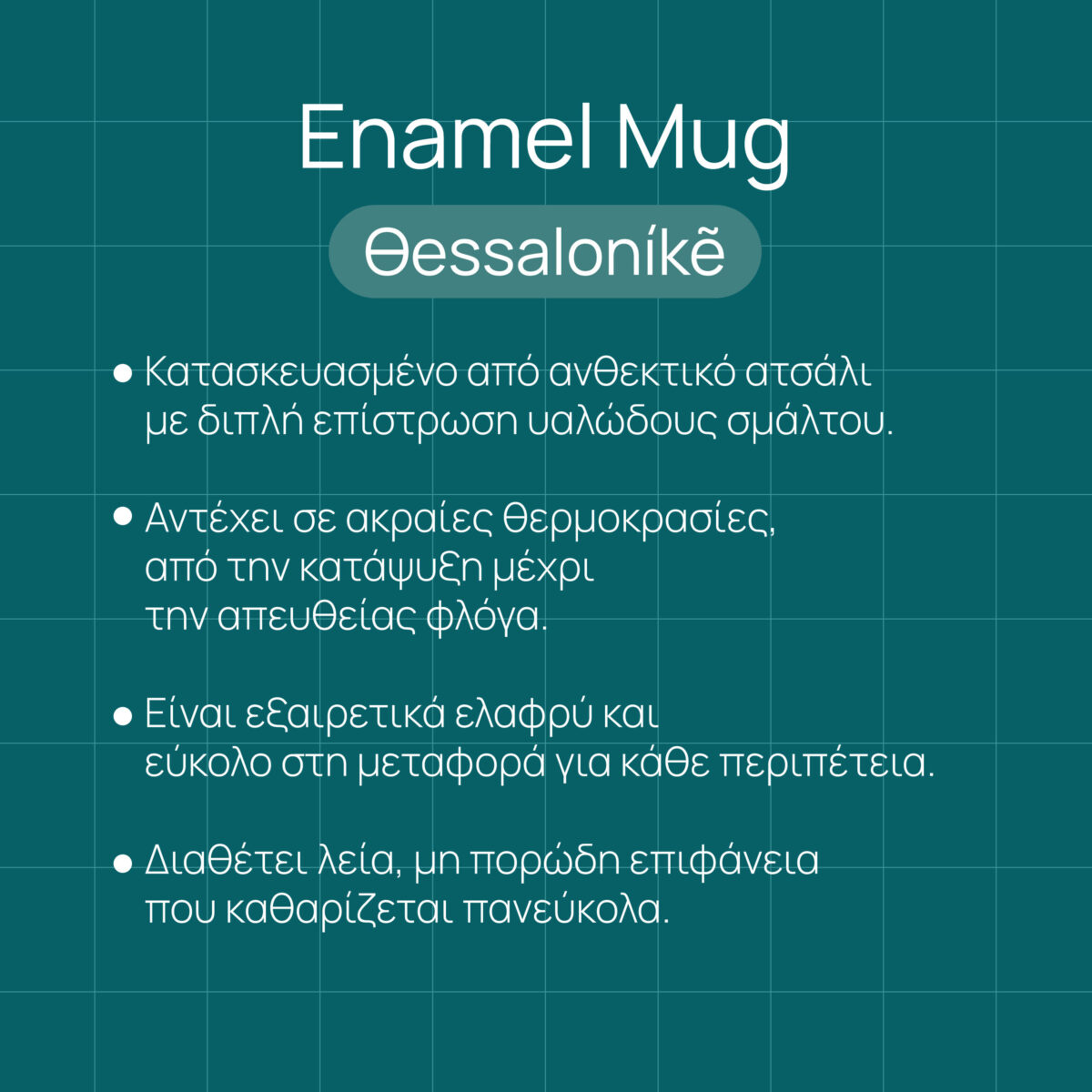 Enamel Mug

Θessaloníkẽ

• Κατασκευασμένο από ανθεκτικό ατσάλι με διπλή επίστρωση υαλώδους σμάλτου.

• Αντέχει σε ακραίες θερμοκρασίες, από την κατάψυξη μέχρι την απευθείας φλόγα.

• Είναι εξαιρετικά ελαφρύ και εύκολο στη μεταφορά για κάθε περιπέτεια.

• Διαθέτει λεία, μη πορώδη επιφάνεια που καθαρίζεται πανεύκολα.